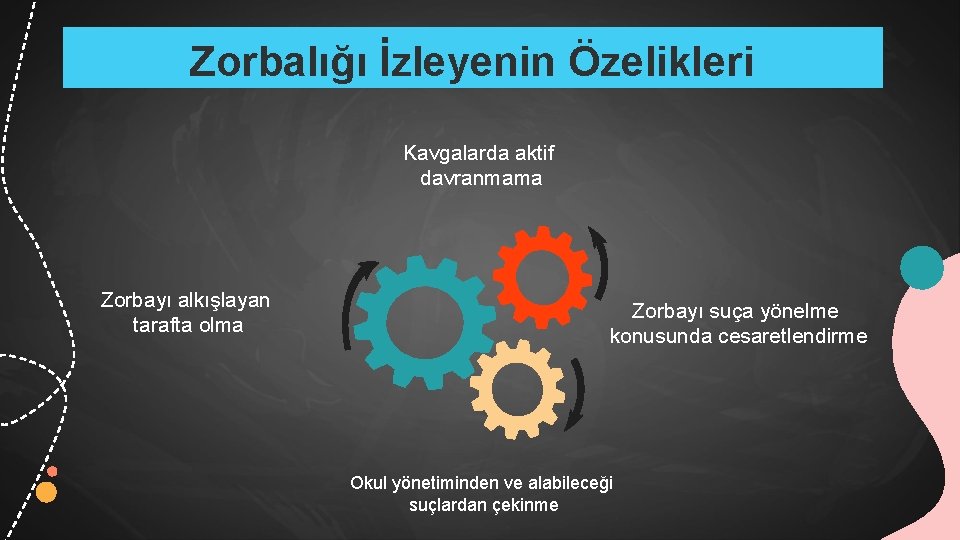 Zorbalığı İzleyenin Özelikleri

Kavgalarda aktif davranmama

Zorbayı alkışlayan tarafta olma

Zorbayı suça yönelme konusunda cesaretlendirme

Okul yönetiminden ve alabileceği suçlardan çekinme